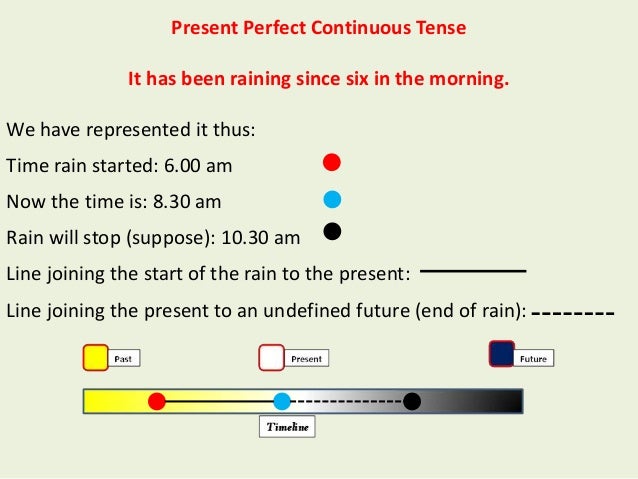 Present Perfect Continuous Tense

It has been raining since six in the morning.

We have represented it thus:

Time rain started: 6.00 am

Now the time is: 8.30 am

Rain will stop (suppose): 10.30 am

Line joining the start of the rain to the present:

Line joining the present to an undefined future (end of rain):

Past

Present

Future

Timeline